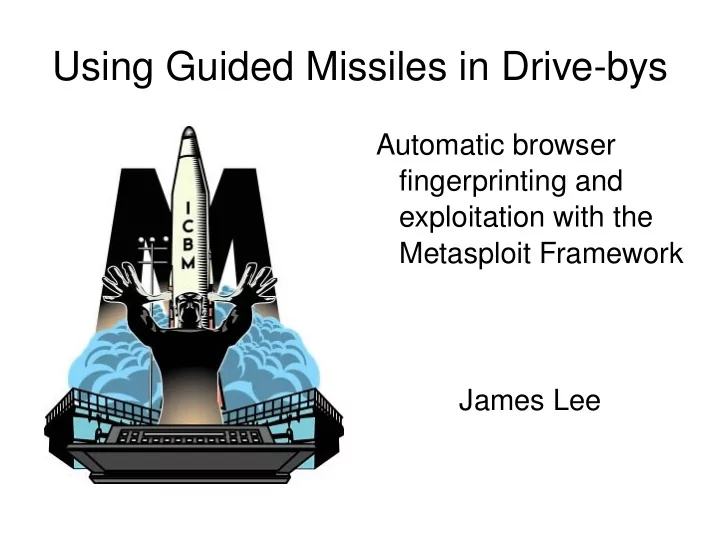 Using Guided Missiles in Drive-bys

ICBM

Automatic browser fingerprinting and exploitation with the Metasploit Framework

James Lee